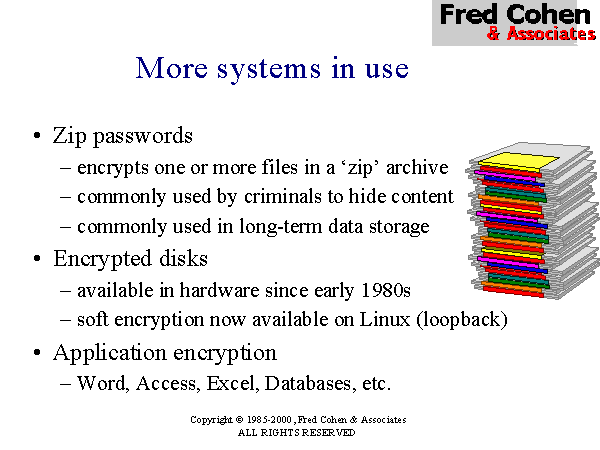 Fred Cohen
& Associates

More systems in use

• Zip passwords
– encrypts one or more files in a ‘zip’ archive
– commonly used by criminals to hide content
– commonly used in long-term data storage
• Encrypted disks
– available in hardware since early 1980s
– soft encryption now available on Linux (loopback)
• Application encryption
– Word, Access, Excel, Databases, etc.

Copyright © 1985-2000, Fred Cohen & Associates
ALL RIGHTS RESERVED